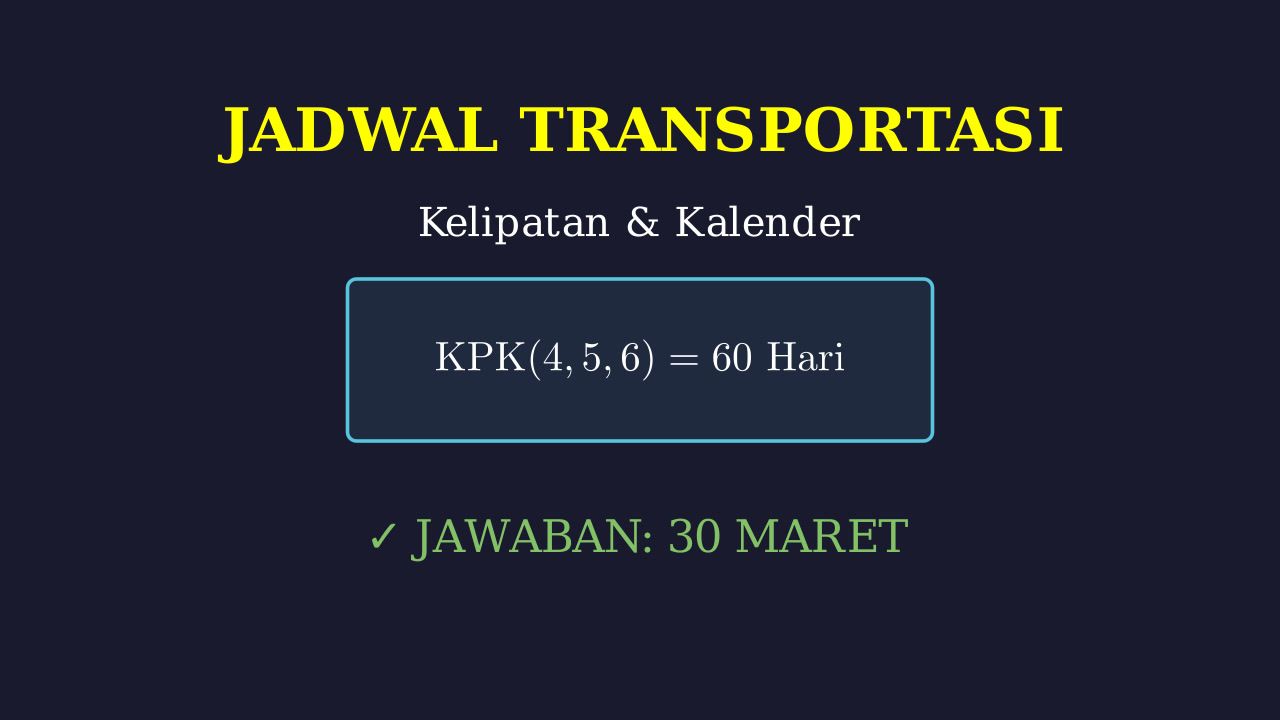 JADWAL TRANSPORTASI

Kelipatan & Kalender

$\text{KPK}(4, 5, 6) = 60 \text{ Hari}$

✓ JAWABAN: 30 MARET